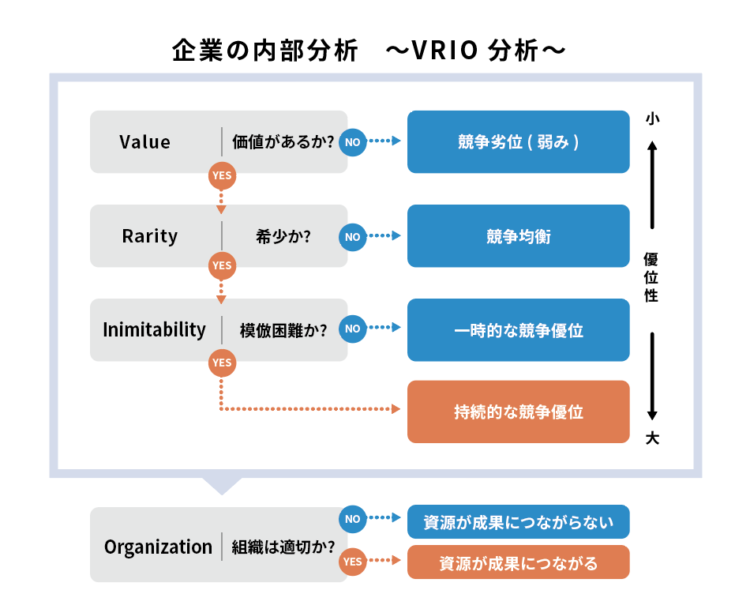 企業の内部分析　～VRIO 分析～

Value　価値があるか?　NO　競争劣位 ( 弱み )

YES

Rarity　希少か?　NO　競争均衡

YES

Inimitability　模倣困難か?　NO　一時的な競争優位

YES

持続的な競争優位

小

優位性

大

Organization　組織は適切か?

NO　資源が成果につながらない

YES　資源が成果につながる